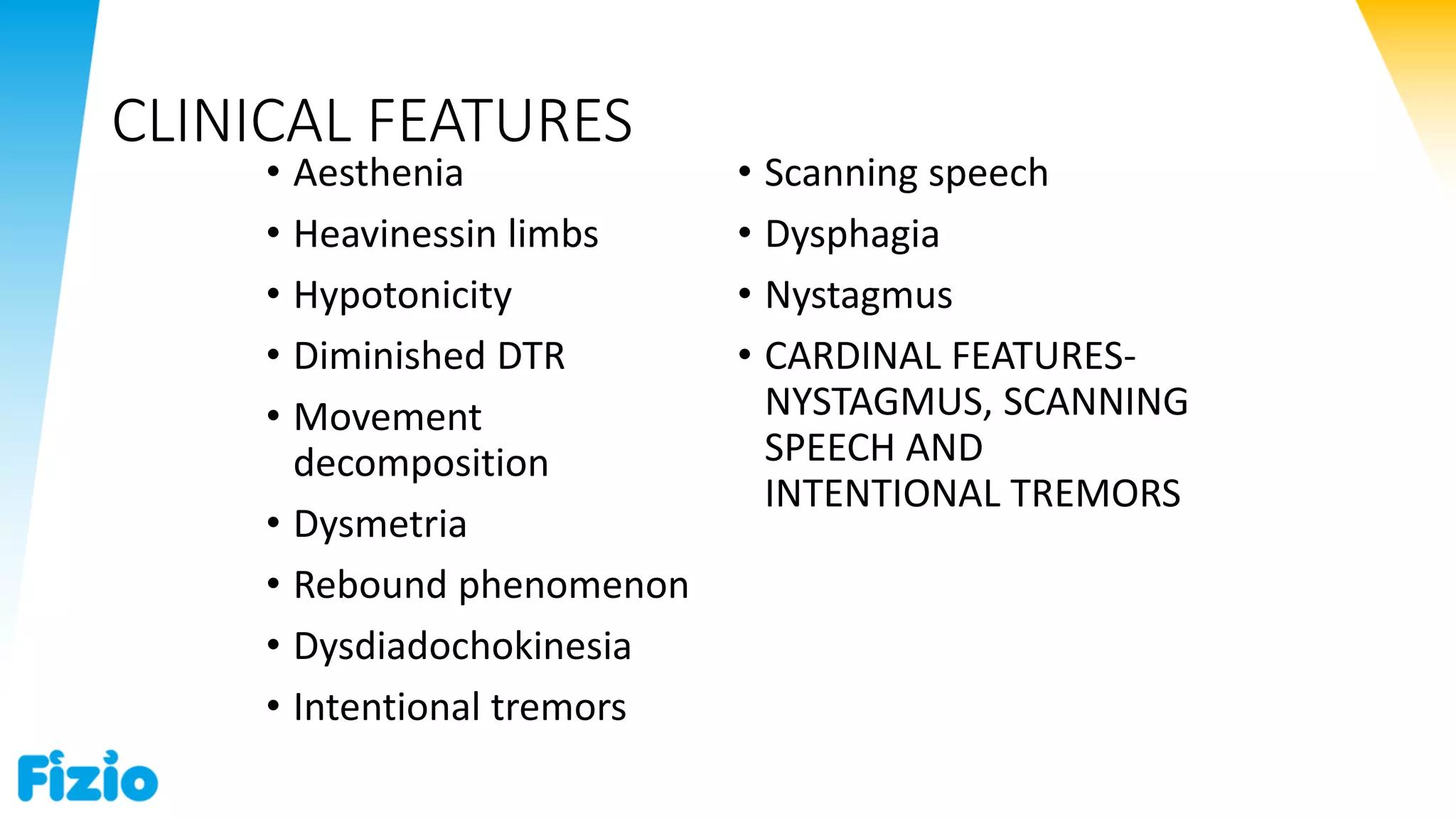 CLINICAL FEATURES

• Aesthenia
• Heavinessin limbs
• Hypotonicity
• Diminished DTR
• Movement decomposition
• Dysmetria
• Rebound phenomenon
• Dysdiadochokinesia
• Intentional tremors

• Scanning speech
• Dysphagia
• Nystagmus
• CARDINAL FEATURES- NYSTAGMUS, SCANNING SPEECH AND INTENTIONAL TREMORS

Fizio